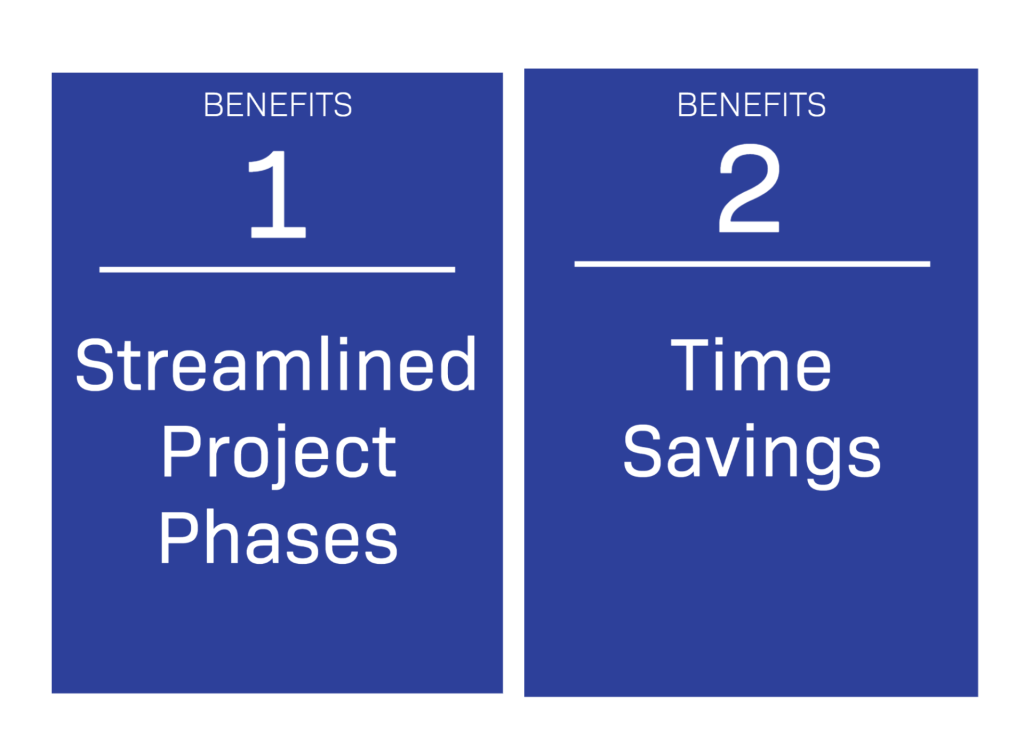 BENEFITS

1

Streamlined Project Phases

BENEFITS

2

Time Savings